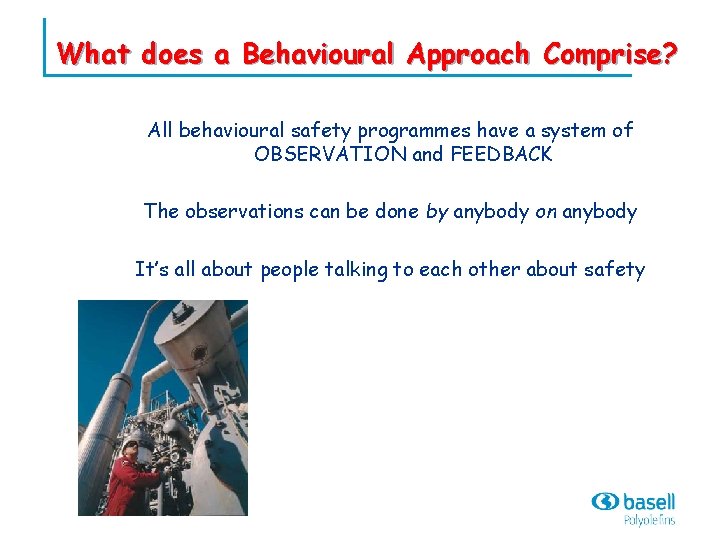 What does a Behavioural Approach Comprise?

All behavioural safety programmes have a system of OBSERVATION and FEEDBACK

The observations can be done by anybody on anybody

It's all about people talking to each other about safety

basell
Polyolefins